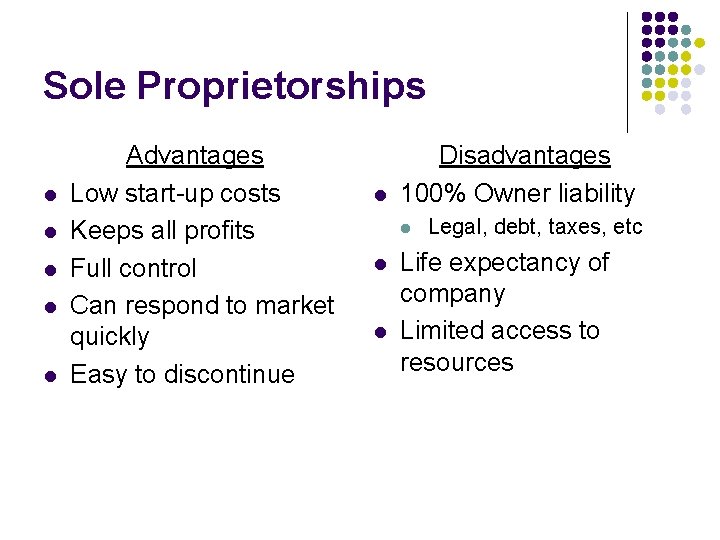 Sole Proprietorships

Advantages

- Low start-up costs
- Keeps all profits
- Full control
- Can respond to market quickly
- Easy to discontinue

Disadvantages

- 100% Owner liability
  - Legal, debt, taxes, etc
- Life expectancy of company
- Limited access to resources